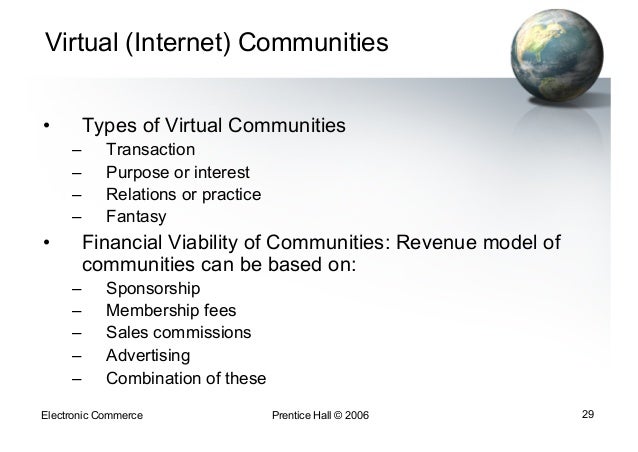 Virtual (Internet) Communities

• Types of Virtual Communities
– Transaction
– Purpose or interest
– Relations or practice
– Fantasy
• Financial Viability of Communities: Revenue model of communities can be based on:
– Sponsorship
– Membership fees
– Sales commissions
– Advertising
– Combination of these

Electronic Commerce Prentice Hall © 2006 29